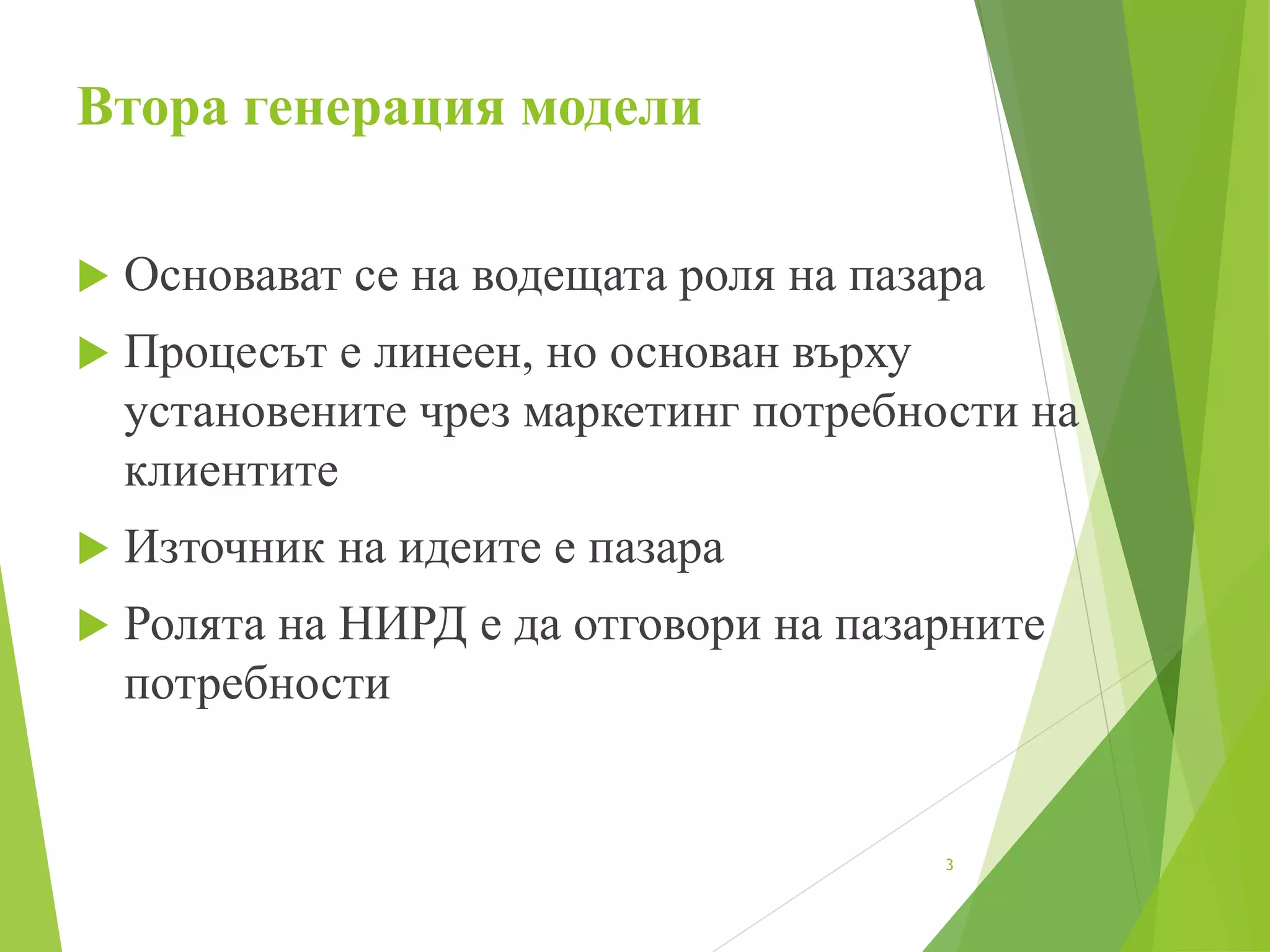 Втора генерация модели

Основават се на водещата роля на пазара

Процесът е линеен, но основан върху установените чрез маркетинг потребности на клиентите

Източник на идеите е пазара

Ролята на НИРД е да отговори на пазарните потребности

3